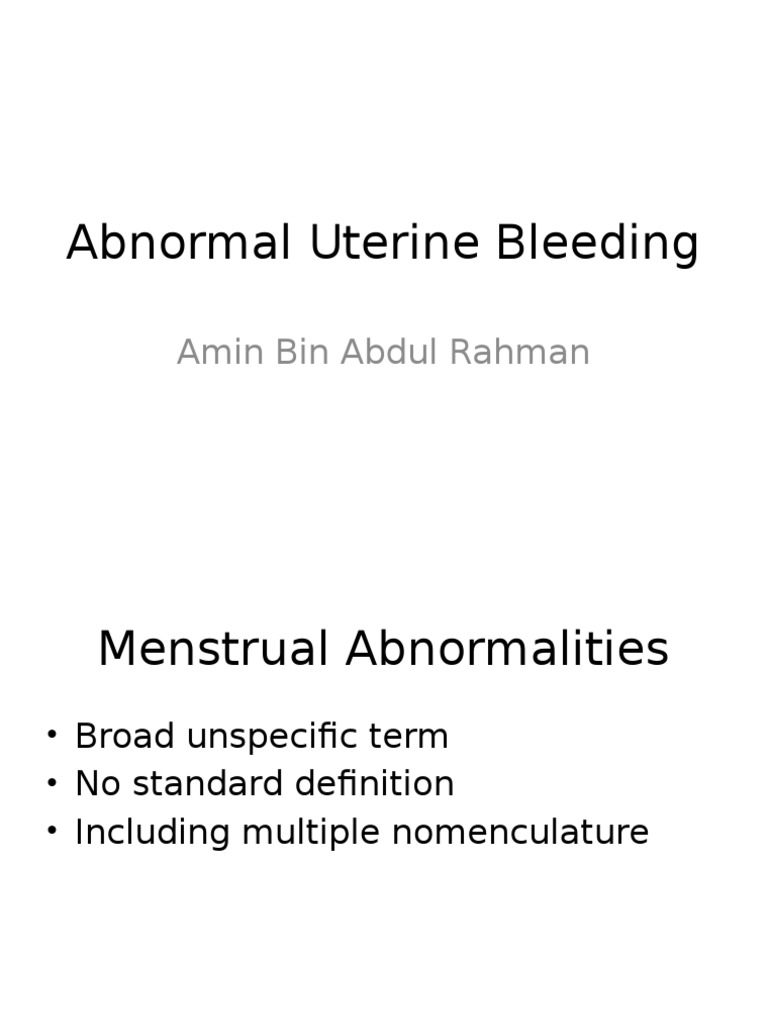 Abnormal Uterine Bleeding

Amin Bin Abdul Rahman

Menstrual Abnormalities

• Broad unspecific term
• No standard definition
• Including multiple nomenculature